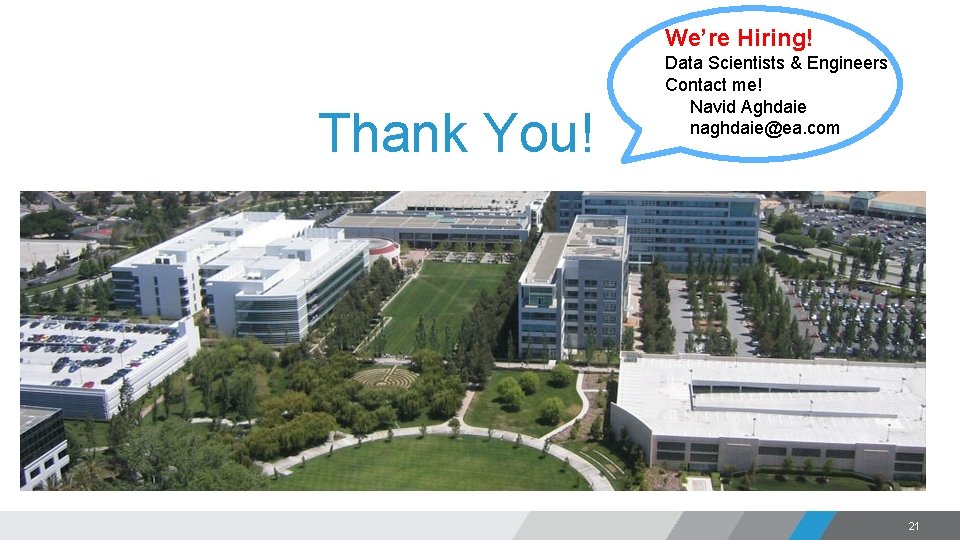 Thank You!

We're Hiring!
Data Scientists & Engineers
Contact me!
Navid Aghdaie
naghdaie@ea.com

21